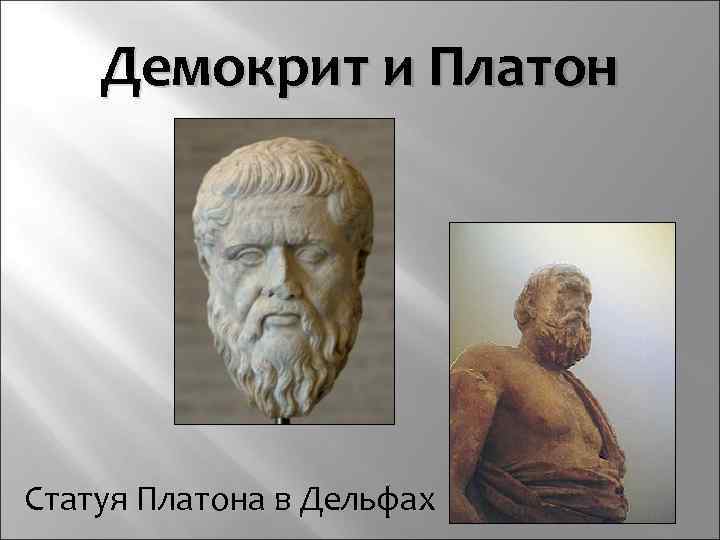 Демокрит и Платон

Статуя Платона в Дельфах